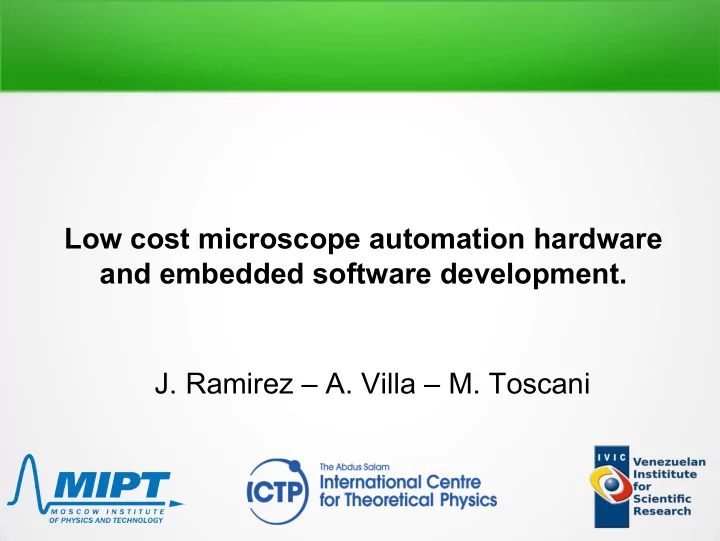 Low cost microscope automation hardware and embedded software development.

J. Ramirez – A. Villa – M. Toscani

MIPT
MOSCOW INSTITUTE
OF PHYSICS AND TECHNOLOGY

ICTP
The Abdus Salam
International Centre
for Theoretical Physics

IVIC
Venezuelan
Institute
for
Scientific
Research